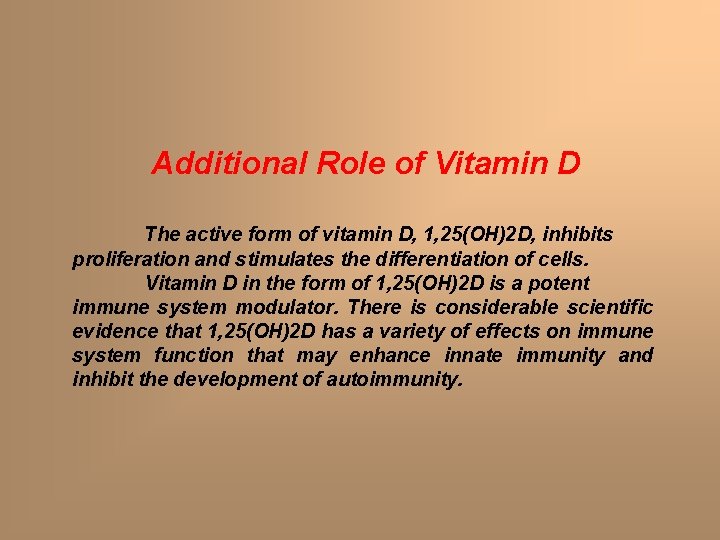 Additional Role of Vitamin D

The active form of vitamin D, 1,25(OH)2D, inhibits proliferation and stimulates the differentiation of cells.

Vitamin D in the form of 1,25(OH)2D is a potent immune system modulator. There is considerable scientific evidence that 1,25(OH)2D has a variety of effects on immune system function that may enhance innate immunity and inhibit the development of autoimmunity.